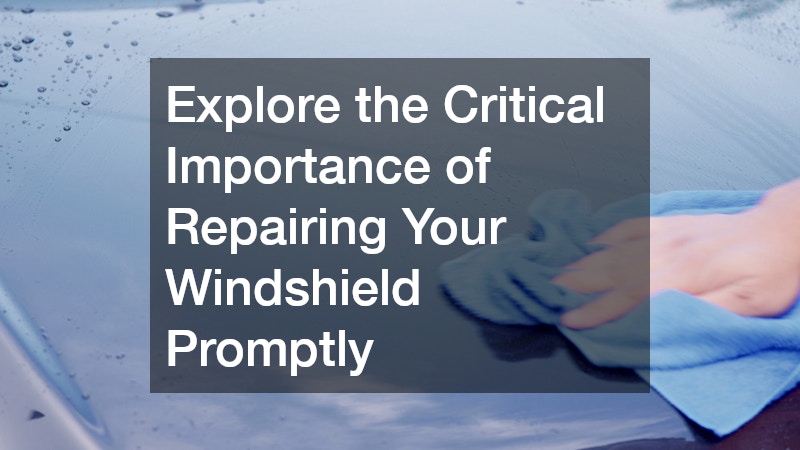 Explore the Critical Importance of Repairing Your Windshield Promptly